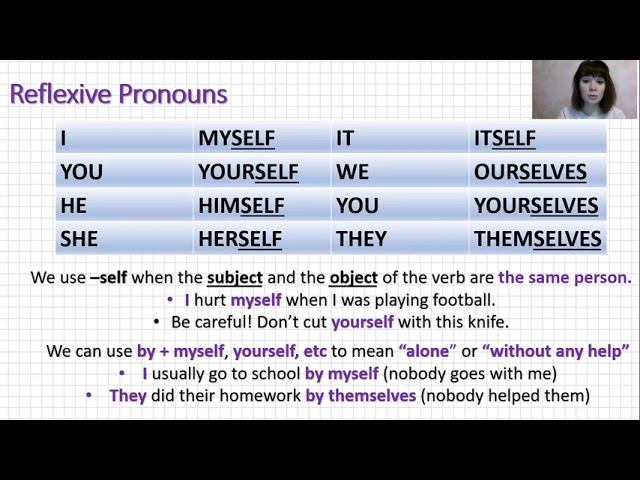 Reflexive Pronouns

| I | MYSELF | IT | ITSELF |
|---|---|---|---|
| YOU | YOURSELF | WE | OURSELVES |
| HE | HIMSELF | YOU | YOURSELVES |
| SHE | HERSELF | THEY | THEMSELVES |

We use –self when the subject and the object of the verb are the same person.
• I hurt myself when I was playing football.
• Be careful! Don't cut yourself with this knife.

We can use by + myself, yourself, etc to mean "alone" or "without any help"
• I usually go to school by myself (nobody goes with me)
• They did their homework by themselves (nobody helped them)